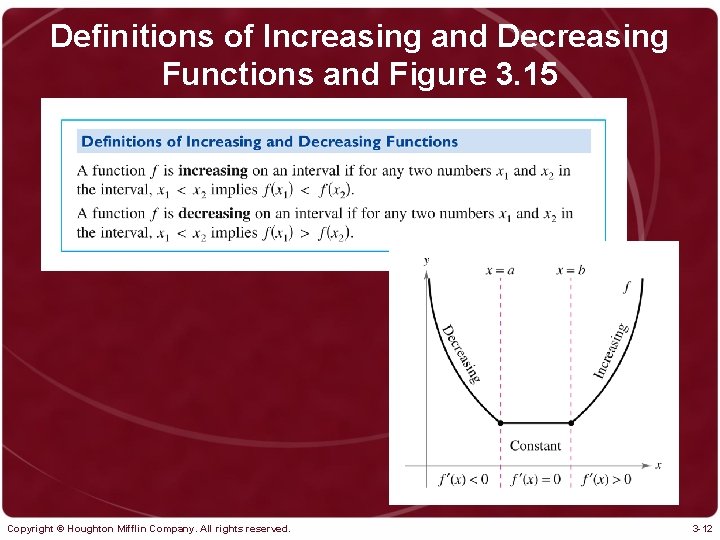 Definitions of Increasing and Decreasing Functions and Figure 3.15

Definitions of Increasing and Decreasing Functions

A function $f$ is **increasing** on an interval if for any two numbers $x_1$ and $x_2$ in the interval, $x_1 < x_2$ implies $f(x_1) < f(x_2)$.

A function $f$ is **decreasing** on an interval if for any two numbers $x_1$ and $x_2$ in the interval, $x_1 < x_2$ implies $f(x_1) > f(x_2)$.

$y$

$x = a$

$x = b$

$f$

Decreasing

Increasing

Constant

$x$

$f'(x) < 0$

$f'(x) = 0$

$f'(x) > 0$

Copyright © Houghton Mifflin Company. All rights reserved.

3-12